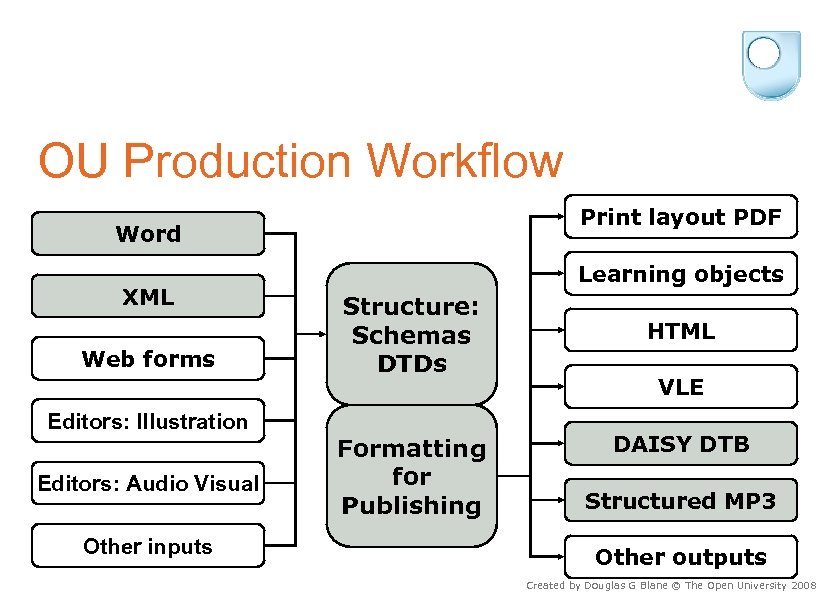 OU Production Workflow

Word

XML

Web forms

Editors: Illustration

Editors: Audio Visual

Other inputs

Structure: Schemas DTDs

Formatting for Publishing

Print layout PDF

Learning objects

HTML

VLE

DAISY DTB

Structured MP3

Other outputs

Created by Douglas G Blane © The Open University 2008